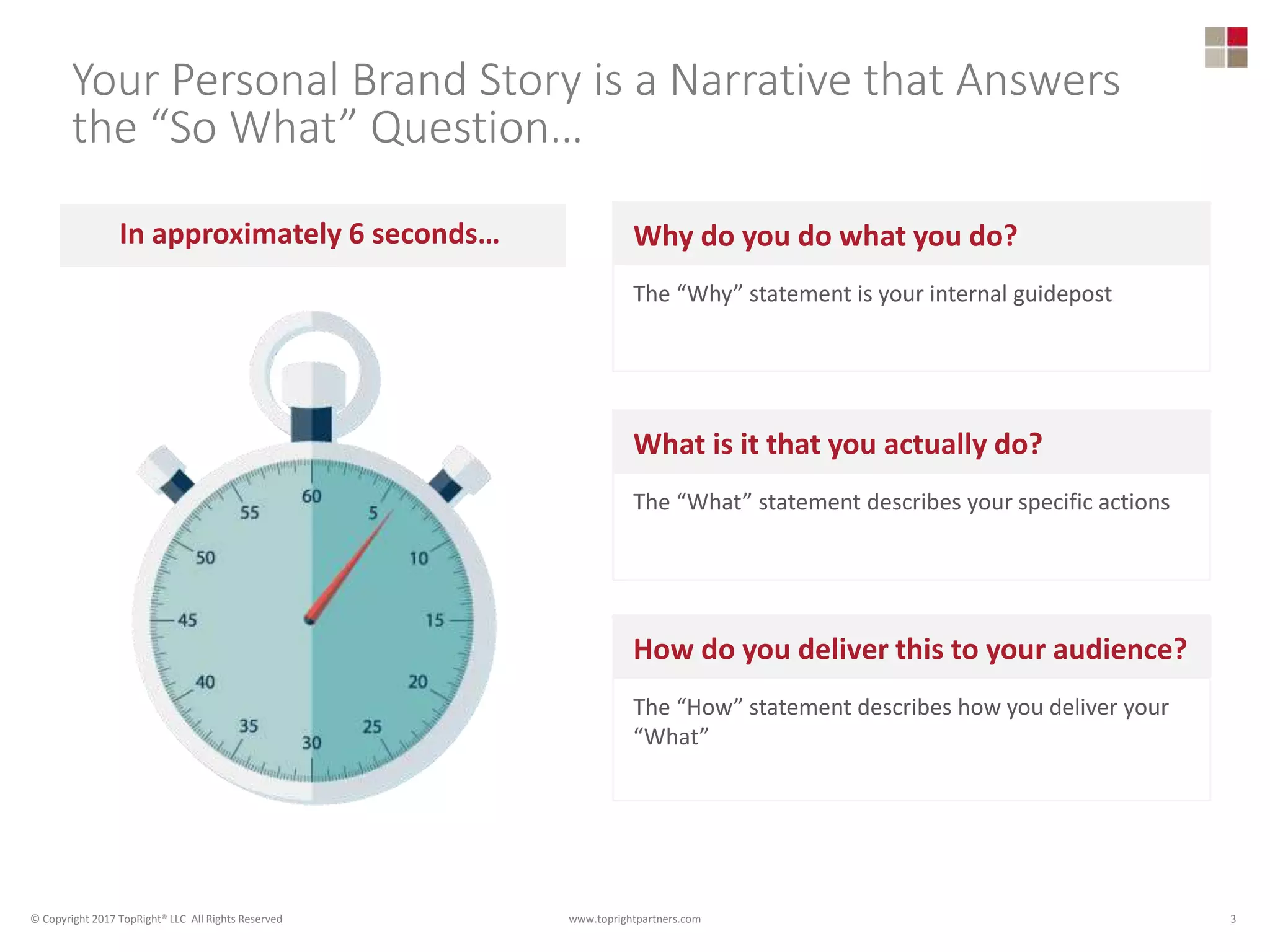 Your Personal Brand Story is a Narrative that Answers the “So What” Question…

In approximately 6 seconds…

60
5
10
15
20
25
30
35
40
45
50
55

Why do you do what you do?

The “Why” statement is your internal guidepost

What is it that you actually do?

The “What” statement describes your specific actions

How do you deliver this to your audience?

The “How” statement describes how you deliver your “What”

© Copyright 2017 TopRight® LLC All Rights Reserved

www.toprightpartners.com

3